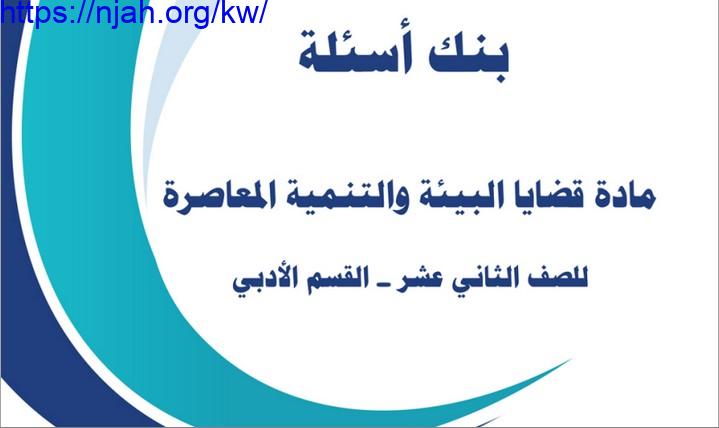 https://njah.org/kw/

بنك أسئلة

مادة قضايا البيئة والتنمية المعاصرة

للصف الثاني عشر ـ القسم الأدبي